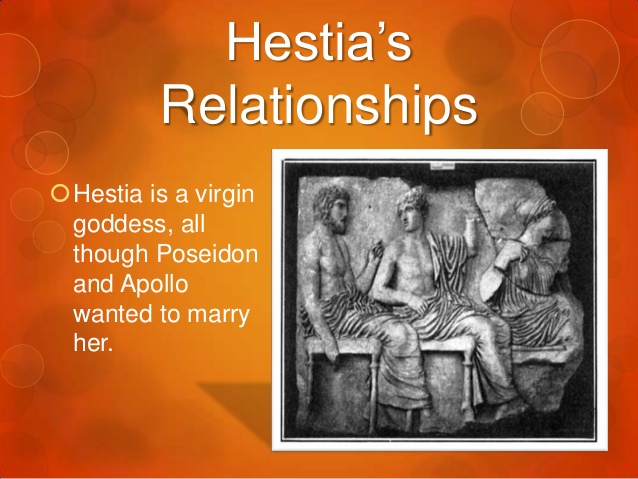 Hestia's Relationships

Hestia is a virgin goddess, all though Poseidon and Apollo wanted to marry her.